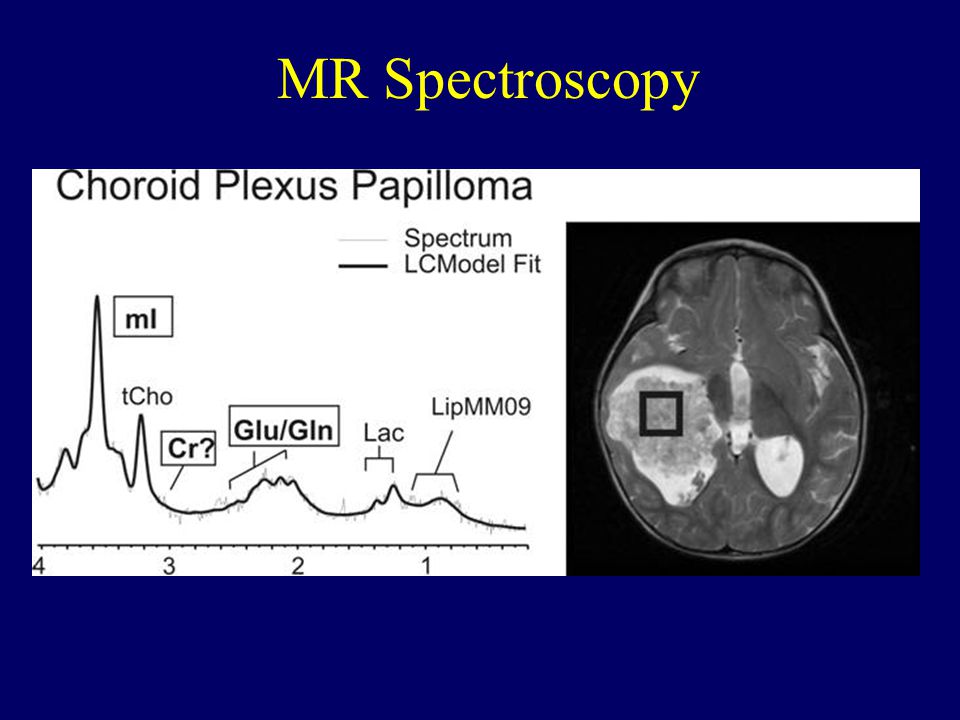 MR Spectroscopy

Choroid Plexus Papilloma

Spectrum
LCModel Fit

mI
tCho
Cr?
Glu/Gln
Lac
LipMM09

4
3
2
1